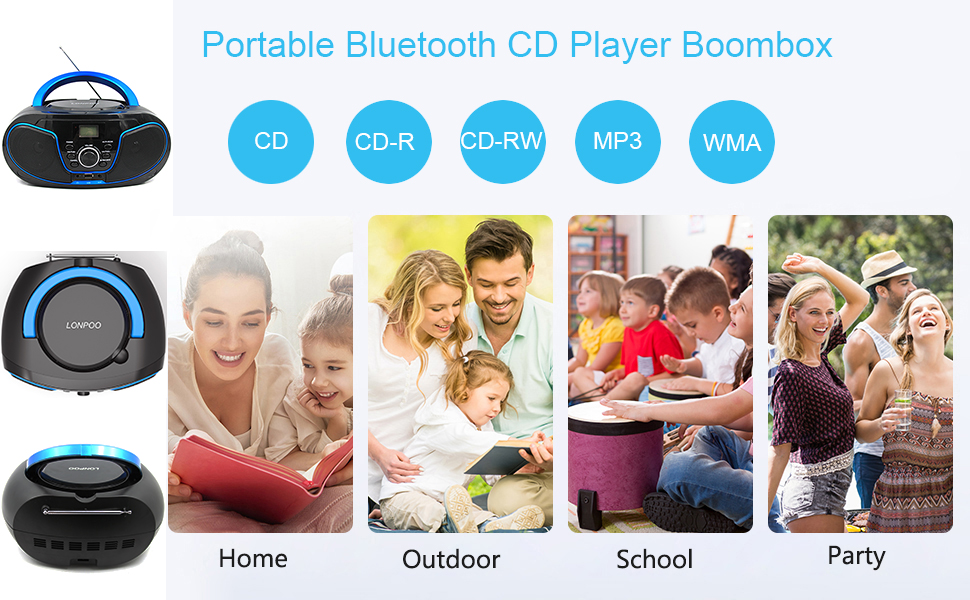 Portable Bluetooth CD Player Boombox

CD

CD-R

CD-RW

MP3

WMA

LONPOO

LONPOO

Home

Outdoor

School

Party